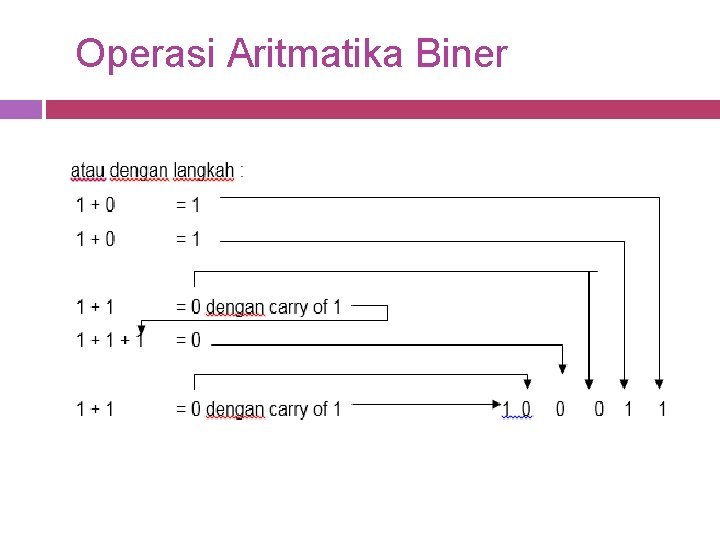 Operasi Aritmatika Biner

atau dengan langkah :

1 + 0 = 1

1 + 0 = 1

1 + 1 = 0 dengan carry of 1

1 + 1 + 1 = 0

1 + 1 = 0 dengan carry of 1

1 0 0 0 1 1